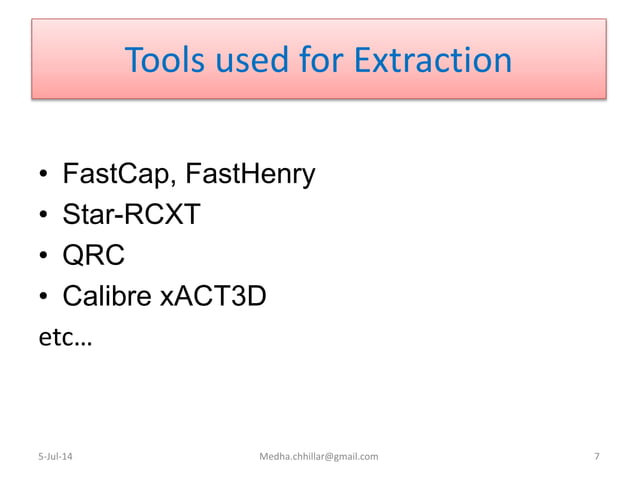 Tools used for Extraction

• FastCap, FastHenry
• Star-RCXT
• QRC
• Calibre xACT3D
etc…

5-Jul-14 Medha.chhillar@gmail.com 7